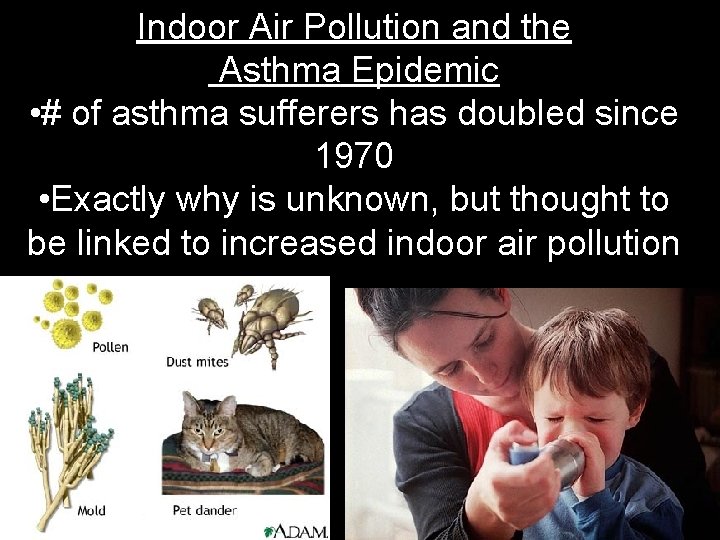 Indoor Air Pollution and the Asthma Epidemic

•# of asthma sufferers has doubled since 1970

•Exactly why is unknown, but thought to be linked to increased indoor air pollution

Pollen

Dust mites

Mold

Pet dander

A.D.A.M.